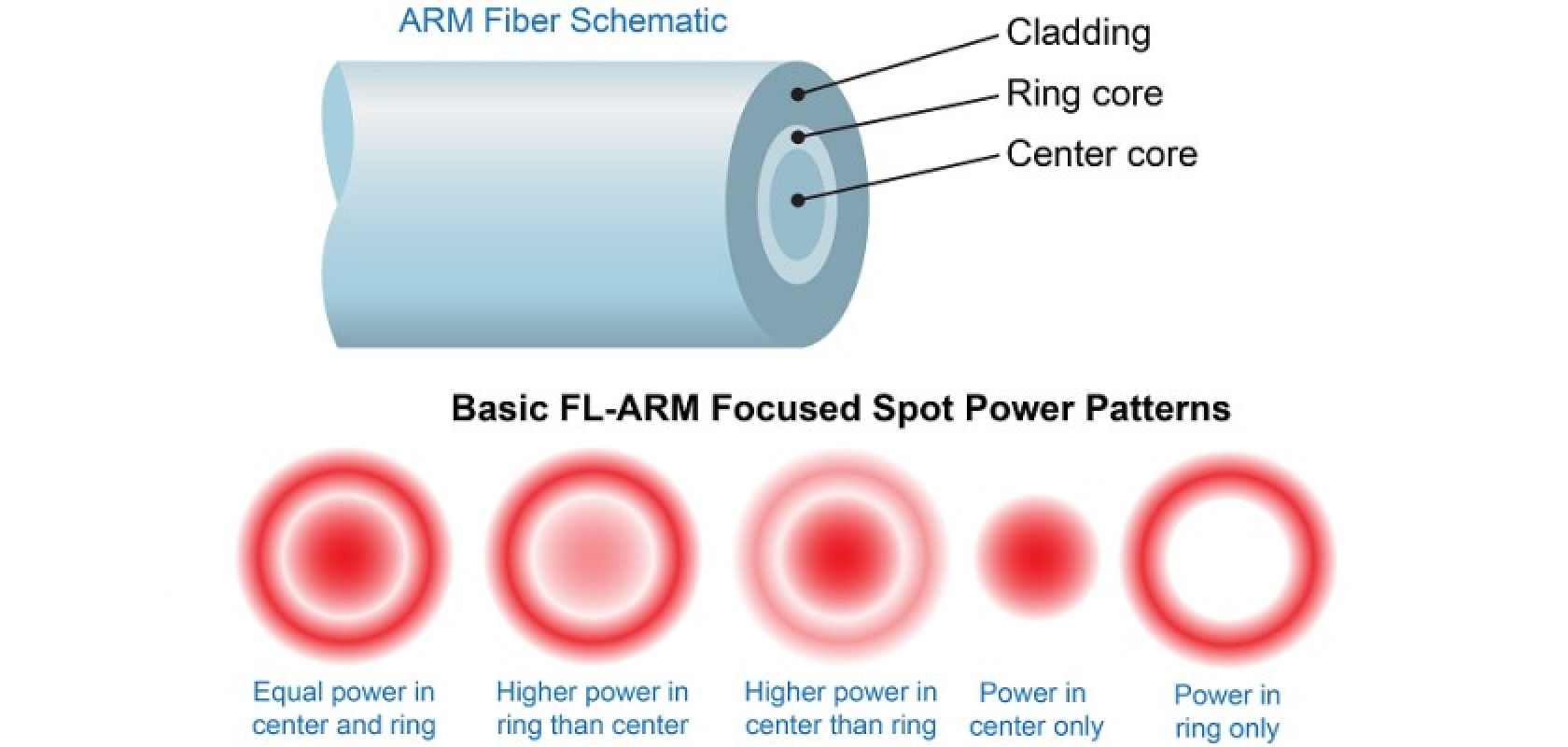 ARM Fiber Schematic

Cladding

Ring core

Center core

Basic FL-ARM Focused Spot Power Patterns

Equal power in center and ring

Higher power in ring than center

Higher power in center than ring

Power in center only

Power in ring only